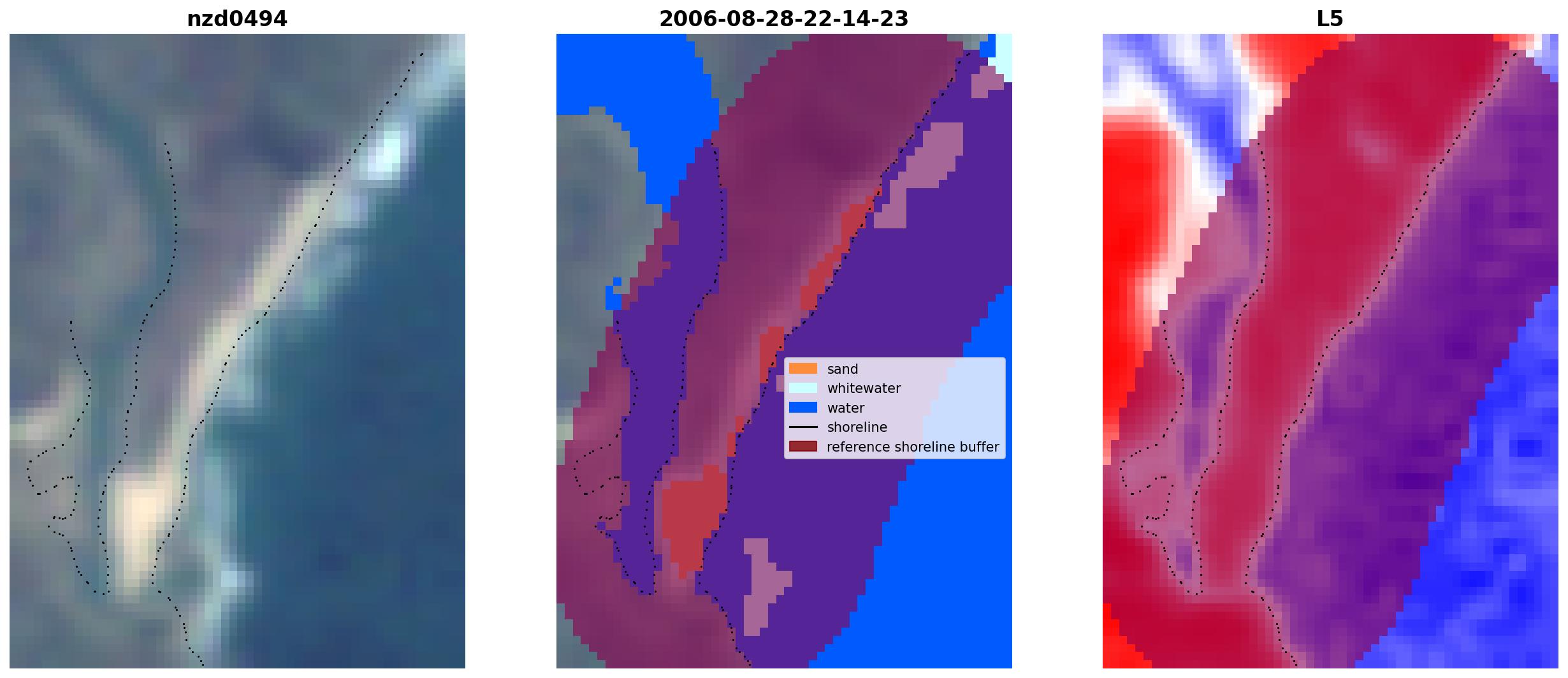 nzd0494

2006-08-28-22-14-23

sand
whitewater
water
shoreline
reference shoreline buffer

L5